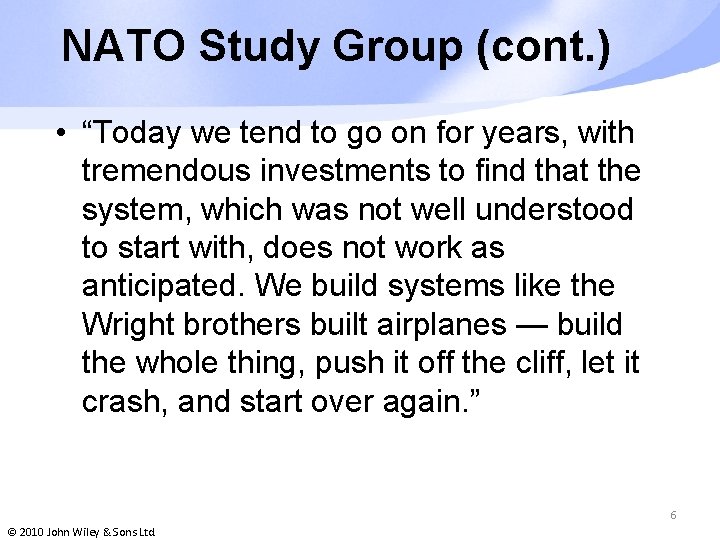 NATO Study Group (cont.)

• “Today we tend to go on for years, with tremendous investments to find that the system, which was not well understood to start with, does not work as anticipated. We build systems like the Wright brothers built airplanes — build the whole thing, push it off the cliff, let it crash, and start over again.”

6

© 2010 John Wiley & Sons Ltd